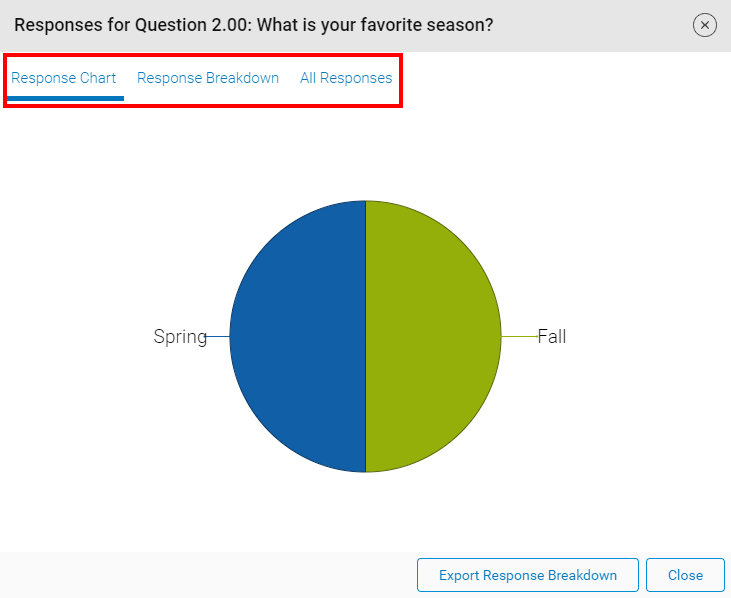 Responses for Question 2.00: What is your favorite season?

Response Chart Response Breakdown All Responses

Spring

Fall

Export Response Breakdown

Close